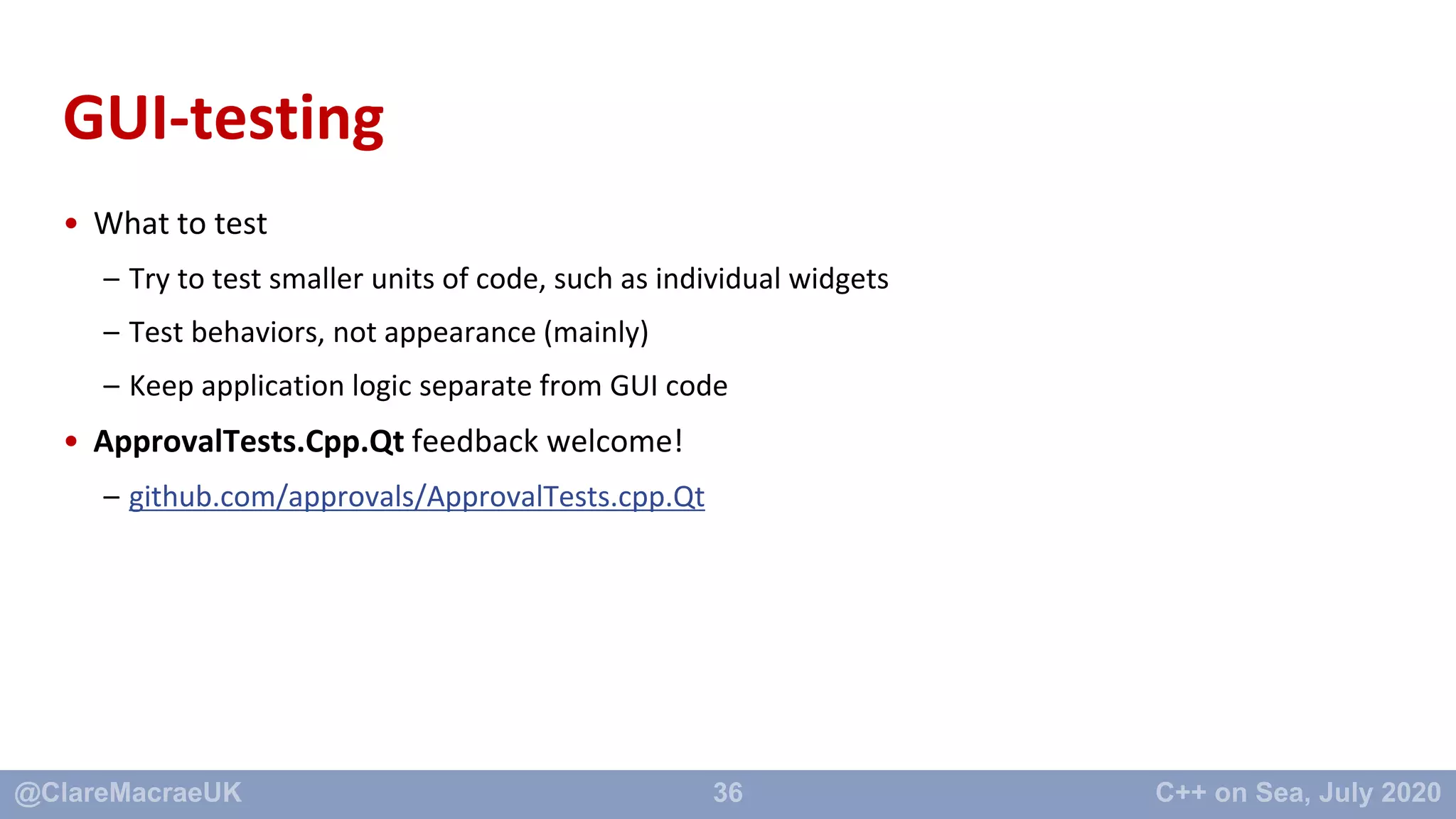 GUI-testing

• What to test
– Try to test smaller units of code, such as individual widgets
– Test behaviors, not appearance (mainly)
– Keep application logic separate from GUI code

• ApprovalTests.Cpp.Qt feedback welcome!
– github.com/approvals/ApprovalTests.cpp.Qt

@ClareMacraeUK 36 C++ on Sea, July 2020